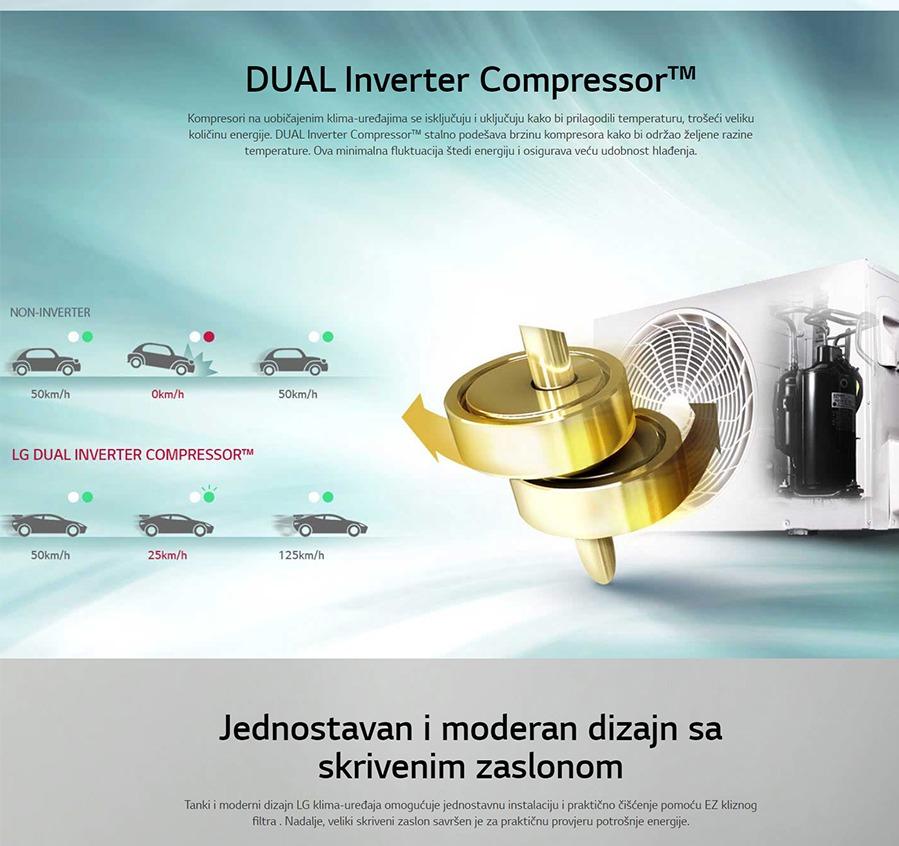 DUAL Inverter Compressor™

Kompresori na uobičajenim klima-uređajima se isključuju i uključuju kako bi prilagodili temperaturu, trošeći veliku količinu energije. DUAL Inverter Compressor™ stalno podešava brzinu kompresora kako bi održao željene razine temperature. Ova minimalna fluktuacija štedi energiju i osigurava veću udobnost hlađenja.

NON-INVERTER

50km/h

0km/h

50km/h

LG DUAL INVERTER COMPRESSOR™

50km/h

25km/h

125km/h

Jednostavan i moderan dizajn sa skrivenim zaslonom

Tanki i moderni dizajn LG klima-uređaja omogućuje jednostavnu instalaciju i praktično čišćenje pomoću EZ kliznog filtra . Nadalje, veliki skriveni zaslon savršen je za praktičnu provjeru potrošnje energije.